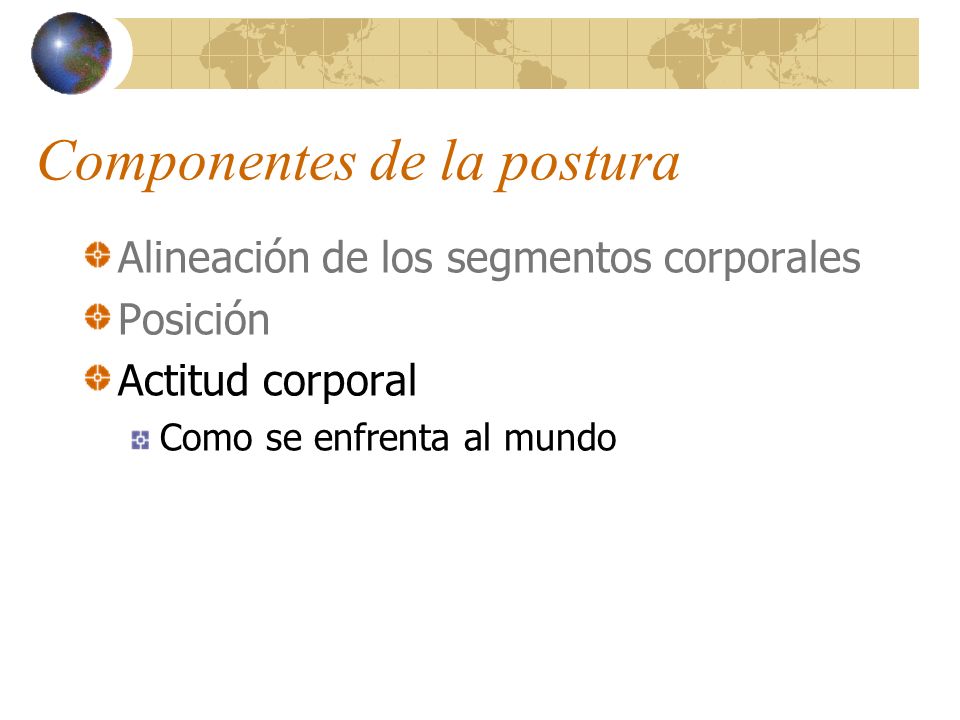 Componentes de la postura

Alineación de los segmentos corporales

Posición

Actitud corporal

Como se enfrenta al mundo